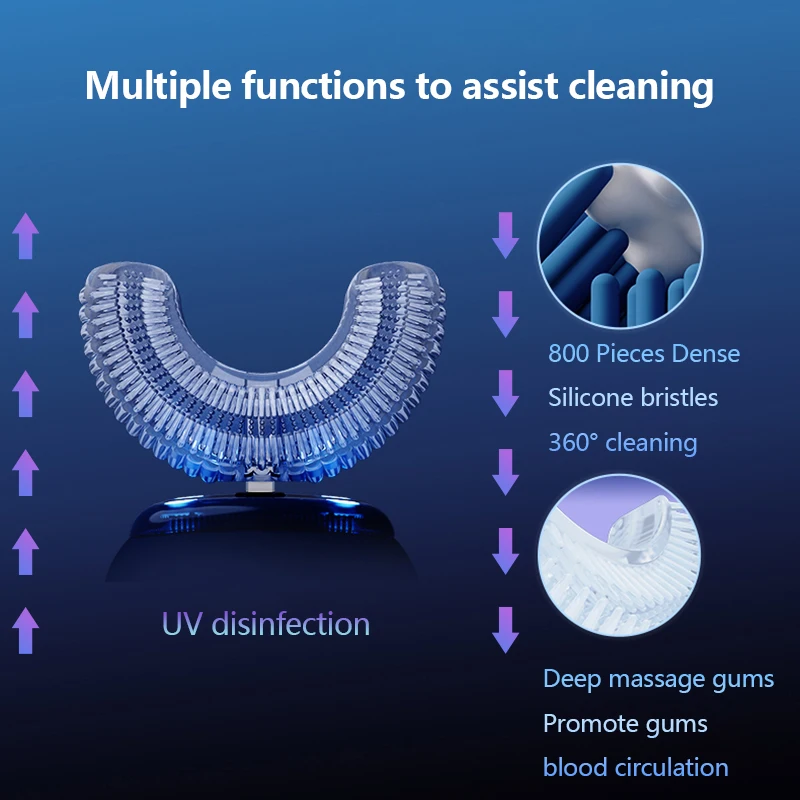 Multiple functions to assist cleaning

UV disinfection

800 Pieces Dense
Silicone bristles
360° cleaning

Deep massage gums
Promote gums
blood circulation